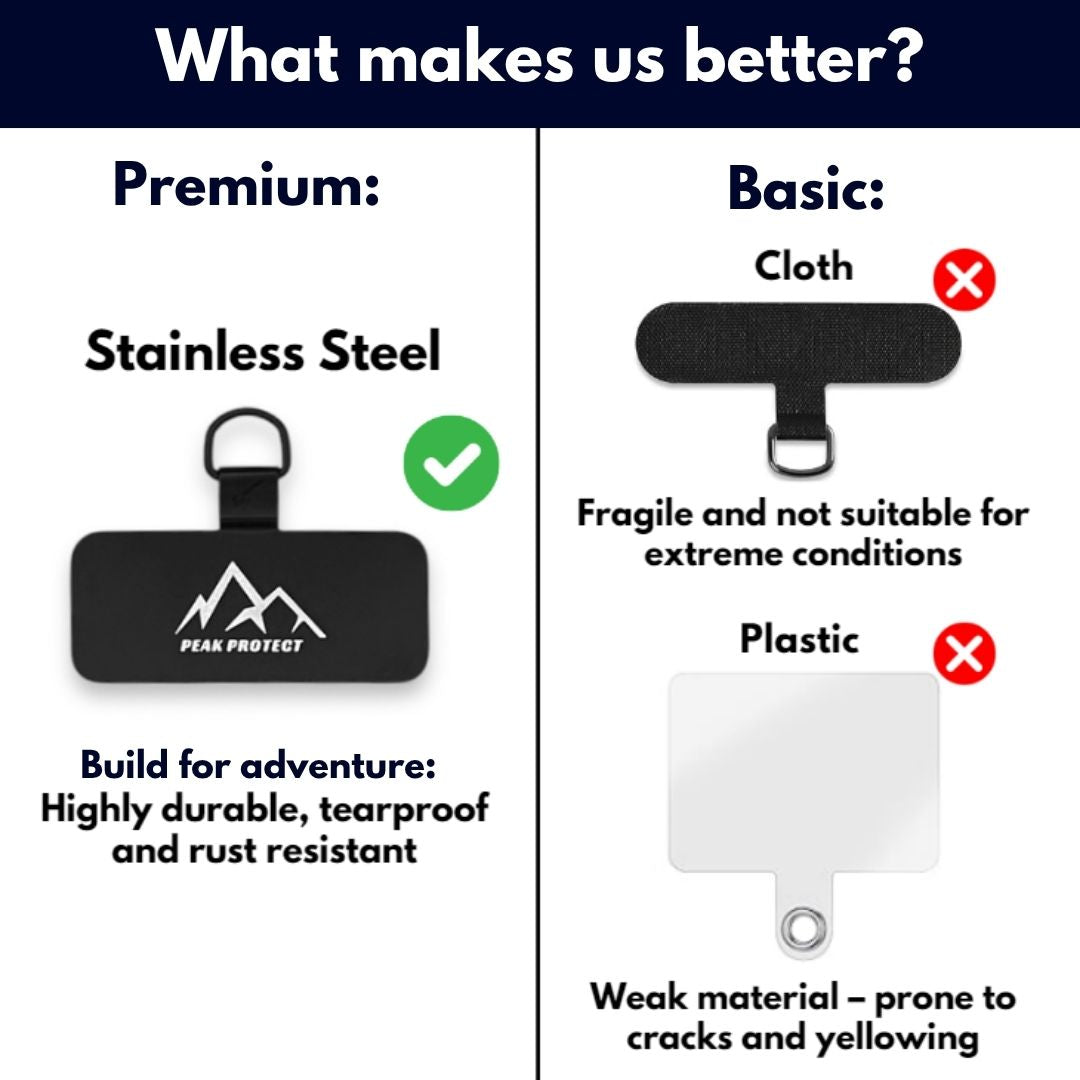 What makes us better?

Premium:

Stainless Steel

PEAK PROTECT

Build for adventure: Highly durable, tearproof and rust resistant

Basic:

Cloth

Fragile and not suitable for extreme conditions

Plastic

Weak material – prone to cracks and yellowing